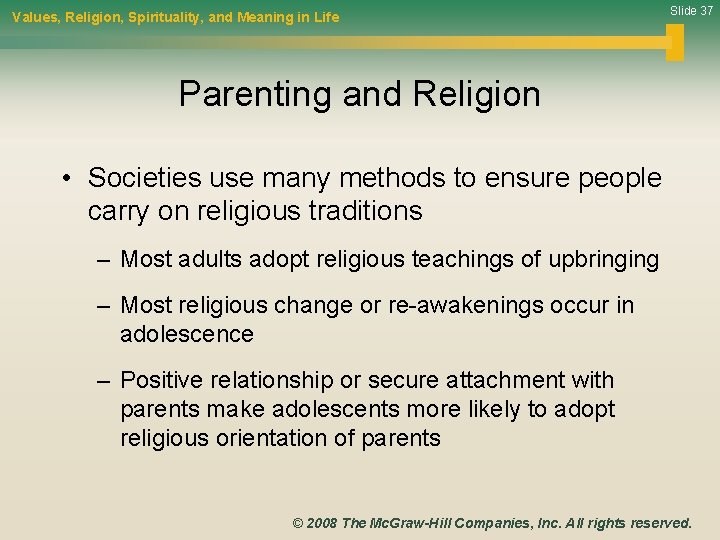 Values, Religion, Spirituality, and Meaning in Life

Slide 37

Parenting and Religion

• Societies use many methods to ensure people carry on religious traditions

– Most adults adopt religious teachings of upbringing

– Most religious change or re-awakenings occur in adolescence

– Positive relationship or secure attachment with parents make adolescents more likely to adopt religious orientation of parents

© 2008 The McGraw-Hill Companies, Inc. All rights reserved.